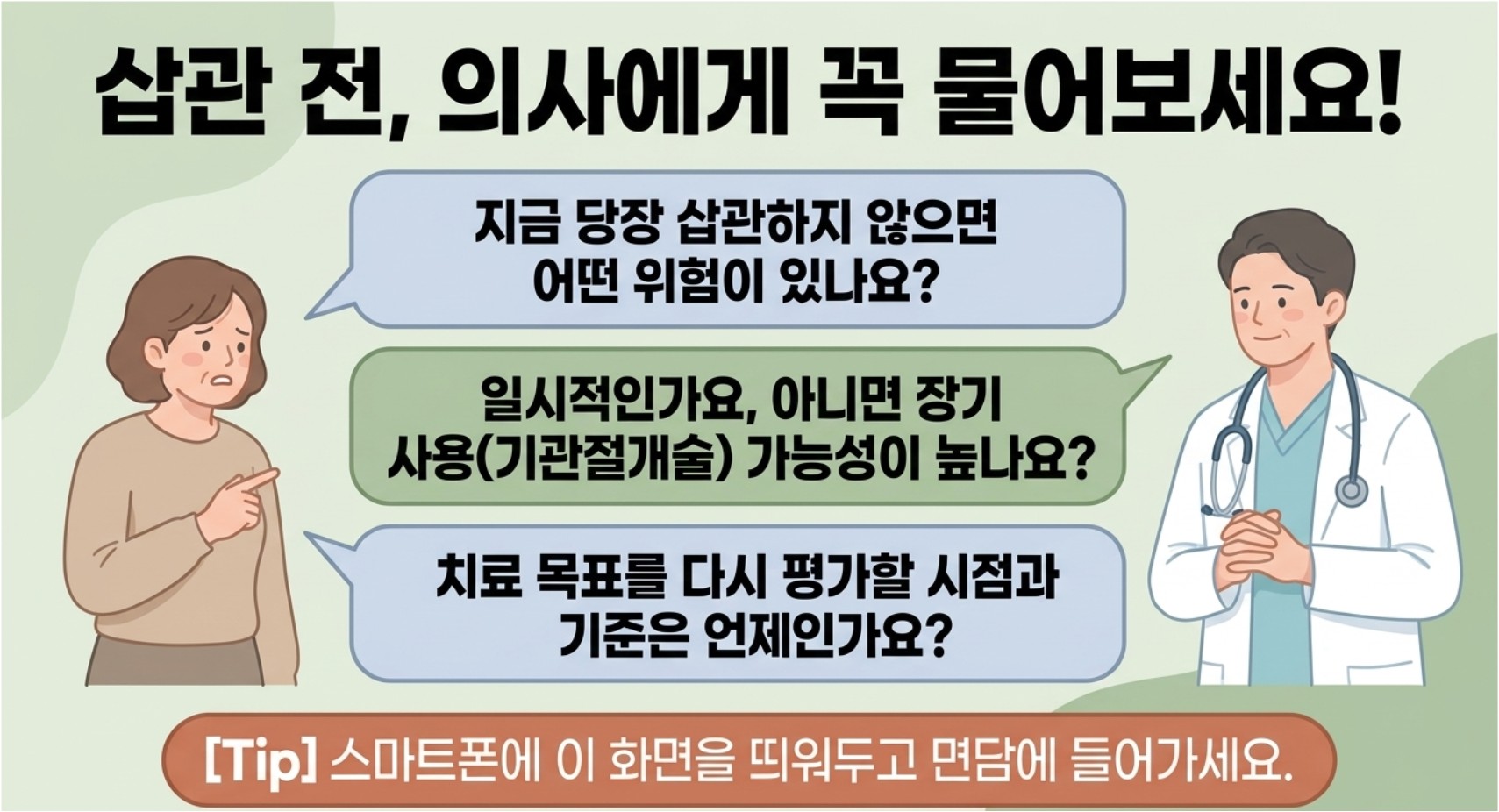 삽관 전, 의사에게 꼭 물어보세요!

지금 당장 삽관하지 않으면 어떤 위험이 있나요?

일시적인가요, 아니면 장기 사용(기관절개술) 가능성이 높나요?

치료 목표를 다시 평가할 시점과 기준은 언제인가요?

[Tip] 스마트폰에 이 화면을 띄워두고 면담에 들어가세요.